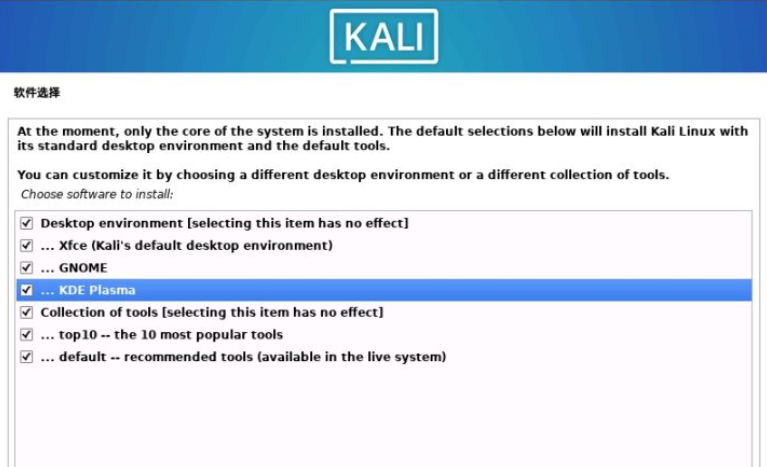 KALI

软件选择

At the moment, only the core of the system is installed. The default selections below will install Kali Linux with its standard desktop environment and the default tools.

You can customize it by choosing a different desktop environment or a different collection of tools.

Choose software to install:

☑ Desktop environment [selecting this item has no effect]
☑ ... Xfce (Kali's default desktop environment)
☑ ... GNOME
☑ ... KDE Plasma
☑ Collection of tools [selecting this item has no effect]
☑ ... top10 -- the 10 most popular tools
☑ ... default -- recommended tools (available in the live system)